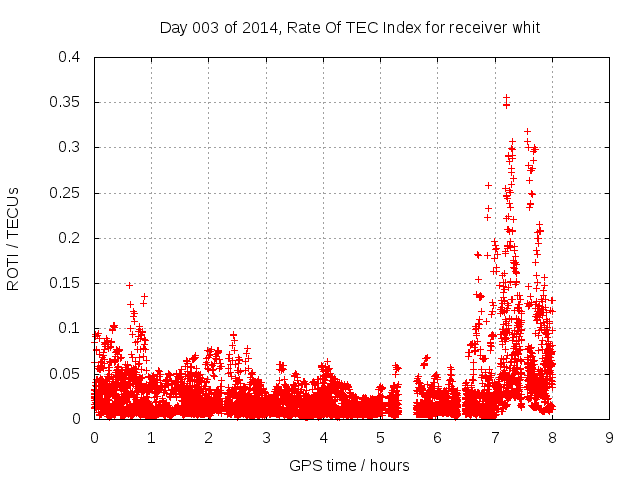 Day 003 of 2014, Rate Of TEC Index for receiver whit

ROTI / TECUs

0.4
0.35
0.3
0.25
0.2
0.15
0.1
0.05
0

0 1 2 3 4 5 6 7 8 9

GPS time / hours